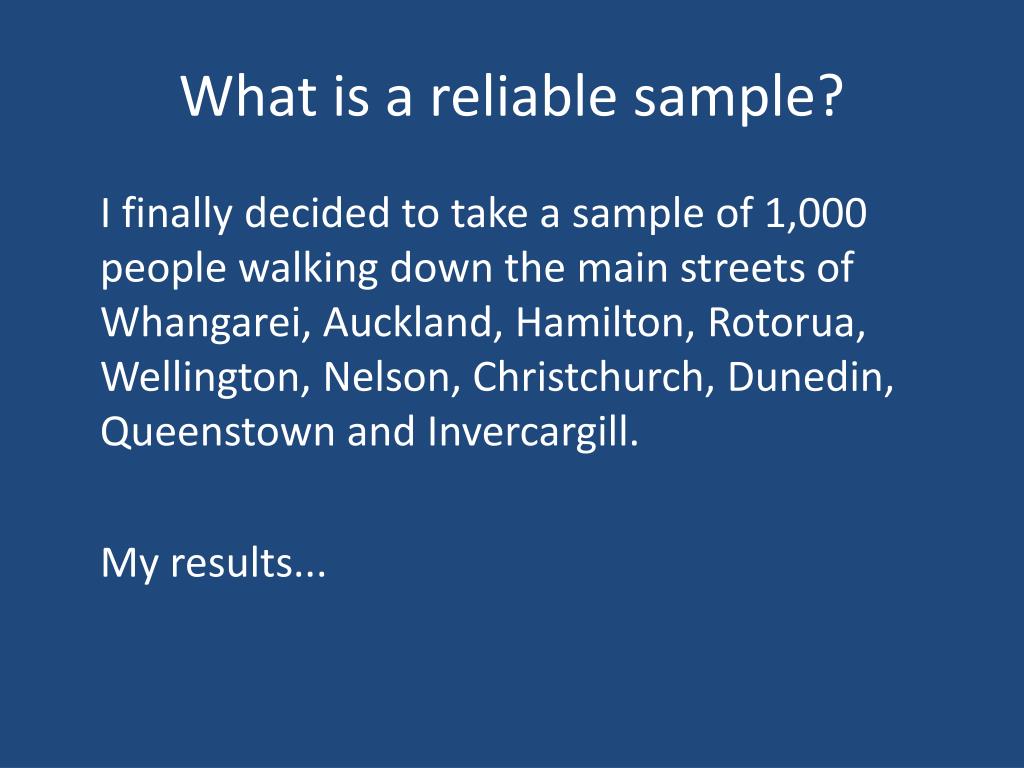 What is a reliable sample?

I finally decided to take a sample of 1,000 people walking down the main streets of Whangarei, Auckland, Hamilton, Rotorua, Wellington, Nelson, Christchurch, Dunedin, Queenstown and Invercargill.

My results...